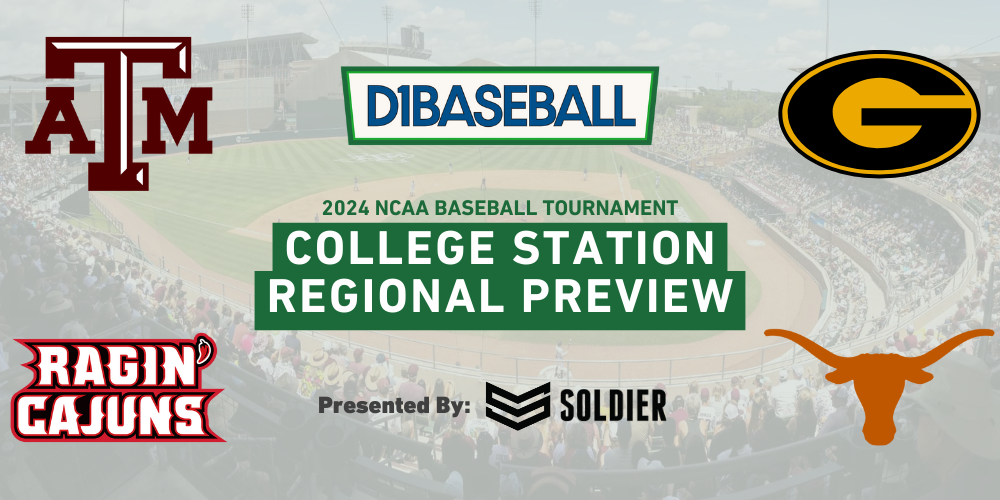 ATM

D1BASEBALL

G

2024 NCAA BASEBALL TOURNAMENT

COLLEGE STATION REGIONAL PREVIEW

RAGIN' CAJUNS

Presented By: SOLDIER